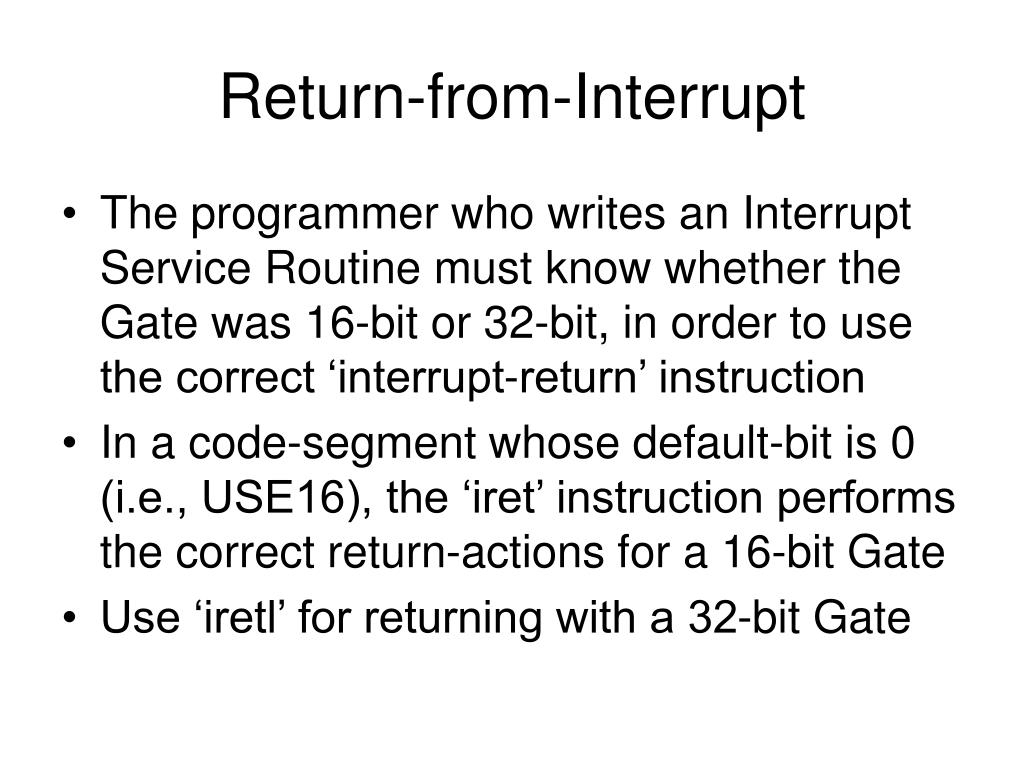 Return-from-Interrupt

• The programmer who writes an Interrupt Service Routine must know whether the Gate was 16-bit or 32-bit, in order to use the correct ‘interrupt-return’ instruction
• In a code-segment whose default-bit is 0 (i.e., USE16), the ‘iret’ instruction performs the correct return-actions for a 16-bit Gate
• Use ‘iretl’ for returning with a 32-bit Gate